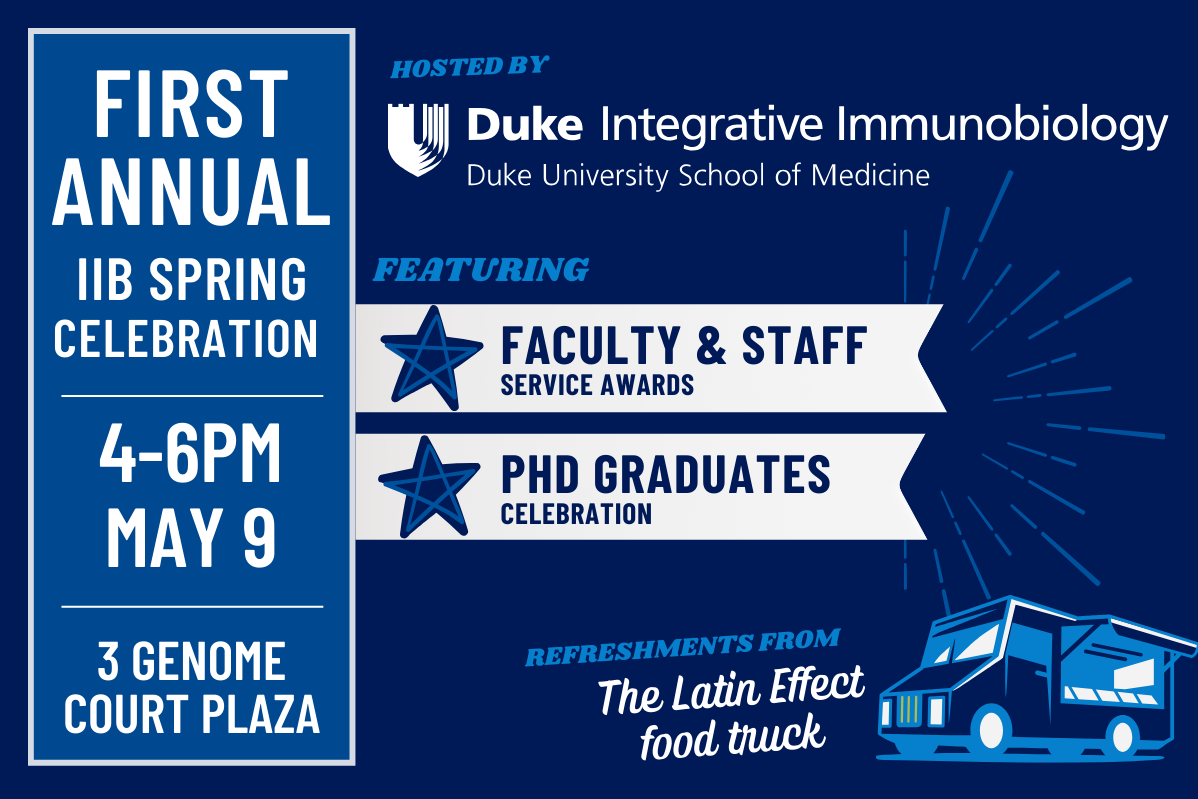 FIRST ANNUAL
IIB SPRING CELEBRATION

4-6PM
MAY 9

3 GENOME COURT PLAZA

HOSTED BY

Duke Integrative Immunobiology
Duke University School of Medicine

FEATURING

FACULTY & STAFF
SERVICE AWARDS

PHD GRADUATES
CELEBRATION

REFRESHMENTS FROM
The Latin Effect food truck